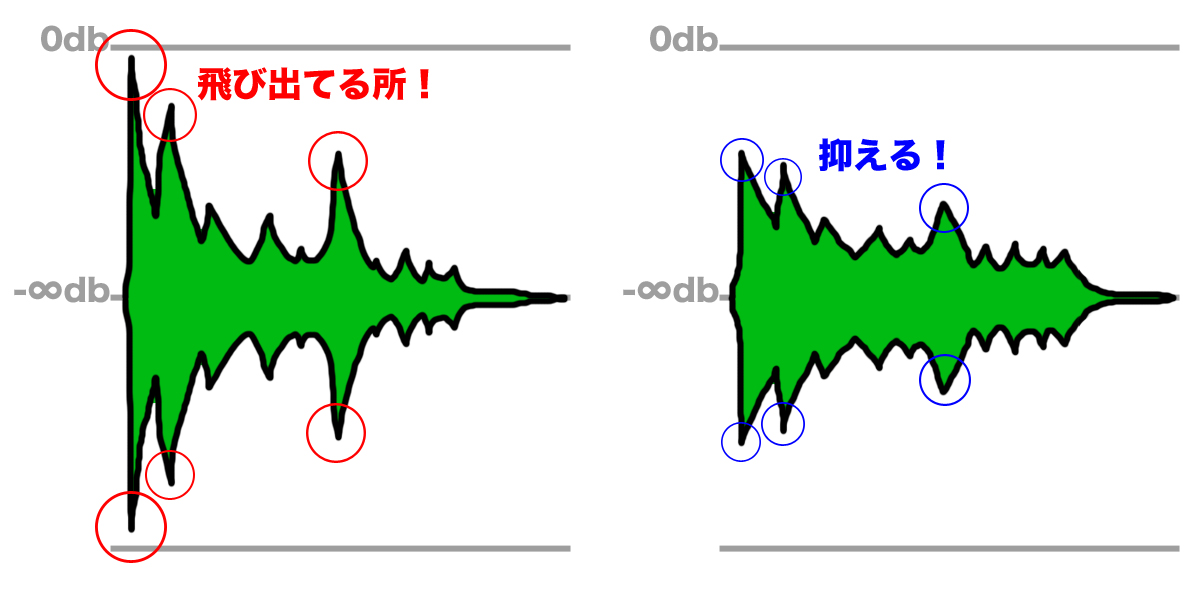 0db
飛び出てる所！
-∞db

0db
抑える！
-∞db